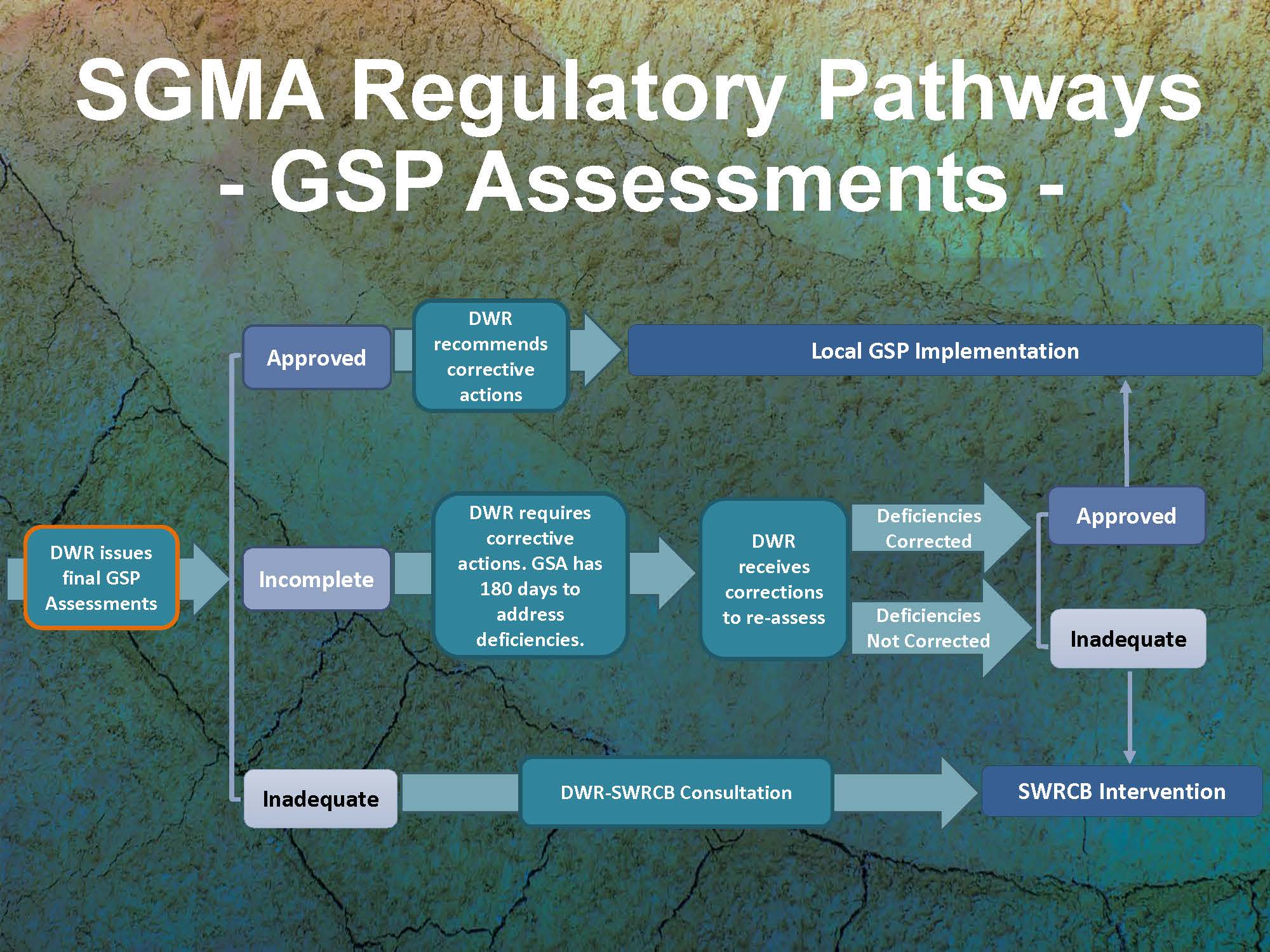 SGMA Regulatory Pathways
- GSP Assessments -

DWR issues final GSP Assessments

Approved

DWR recommends corrective actions

Local GSP Implementation

Incomplete

DWR requires corrective actions. GSA has 180 days to address deficiencies.

DWR receives corrections to re-assess

Deficiencies Corrected

Deficiencies Not Corrected

Approved

Inadequate

Inadequate

DWR-SWRCB Consultation

SWRCB Intervention